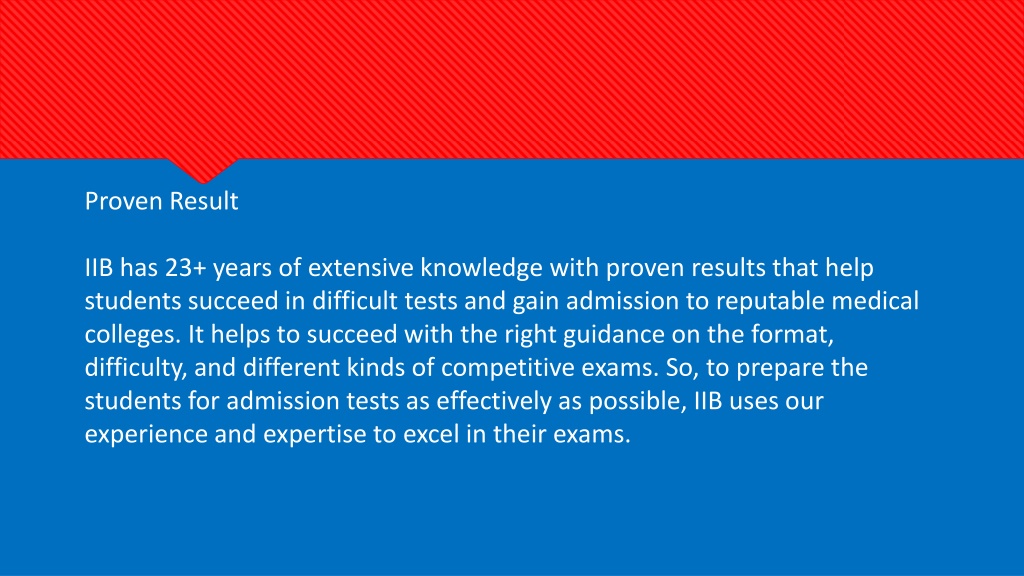 Proven Result

IIB has 23+ years of extensive knowledge with proven results that help students succeed in difficult tests and gain admission to reputable medical colleges. It helps to succeed with the right guidance on the format, difficulty, and different kinds of competitive exams. So, to prepare the students for admission tests as effectively as possible, IIB uses our experience and expertise to excel in their exams.